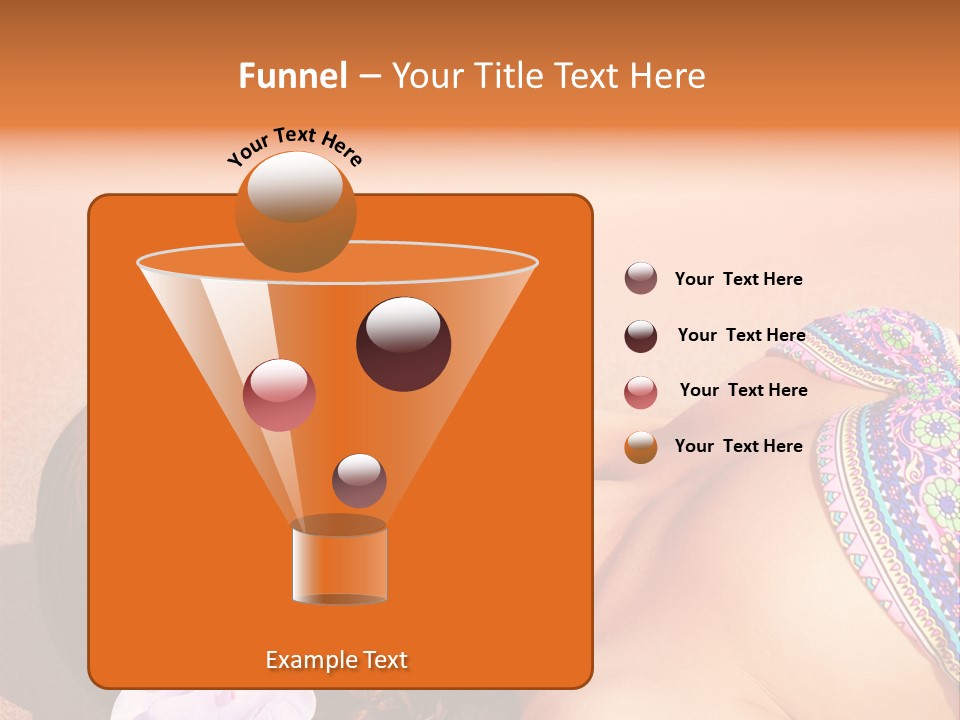 Funnel – Your Title Text Here

Your Text Here

Your Text Here

Your Text Here

Your Text Here

Your Text Here

Example Text